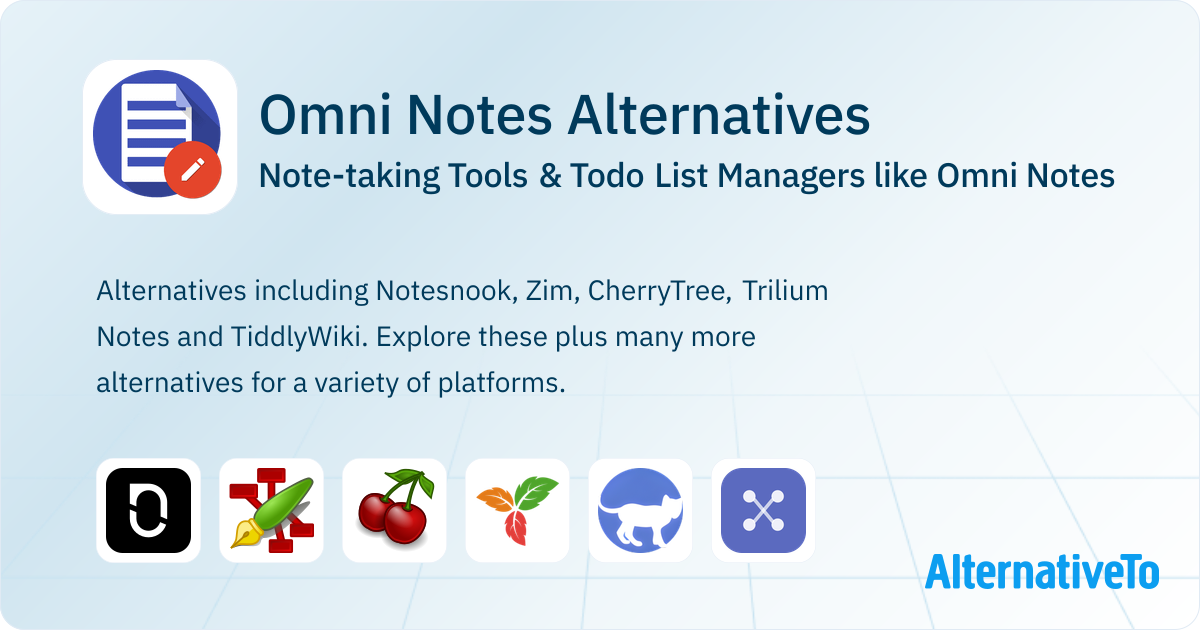 Omni Notes Alternatives

Note-taking Tools & Todo List Managers like Omni Notes

Alternatives including Notesnook, Zim, CherryTree, Trilium Notes and TiddlyWiki. Explore these plus many more alternatives for a variety of platforms.

AlternativeTo